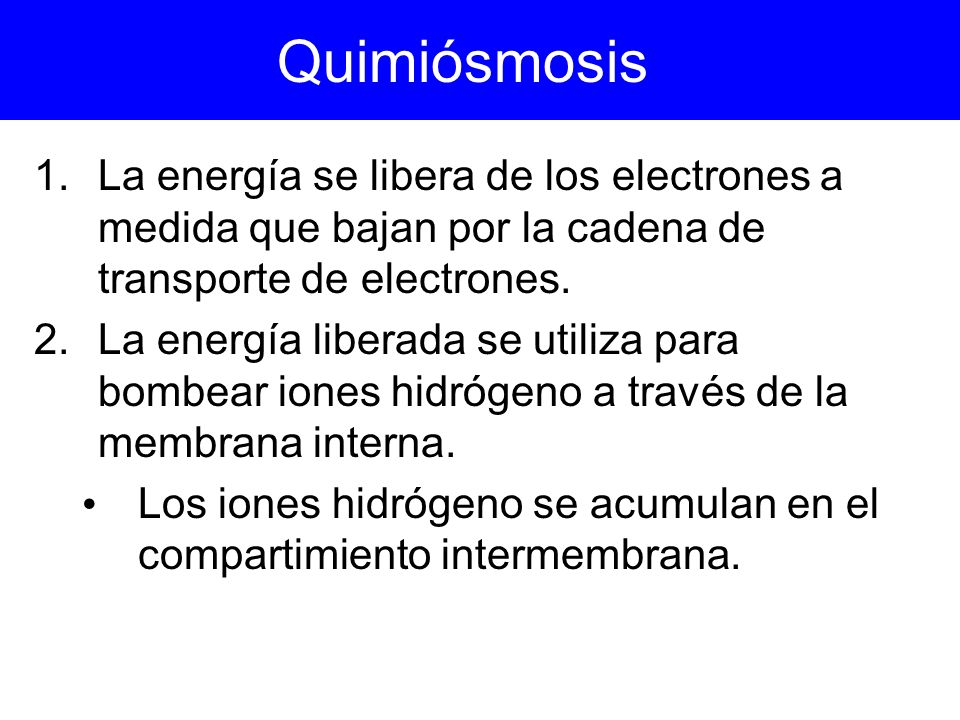 Quimiósmosis

1. La energía se libera de los electrones a medida que bajan por la cadena de transporte de electrones.
2. La energía liberada se utiliza para bombear iones hidrógeno a través de la membrana interna.
• Los iones hidrógeno se acumulan en el compartimiento intermembrana.